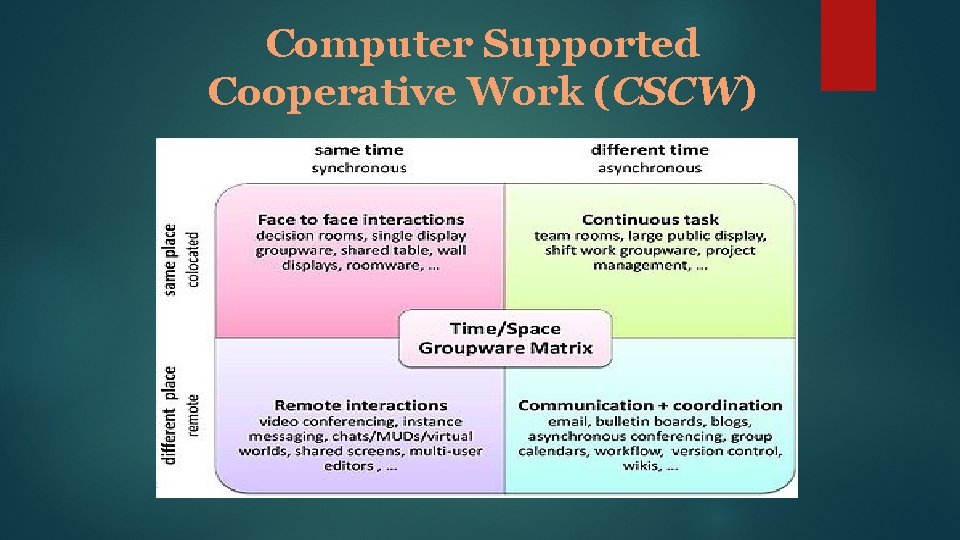 Computer Supported Cooperative Work (CSCW)

same time
synchronous

different time
asynchronous

same place
colocated

different place
remote

Face to face interactions
decision rooms, single display groupware, shared table, wall displays, roomware, ...

Continuous task
team rooms, large public display, shift work groupware, project management, ...

Time/Space
Groupware Matrix

Remote interactions
video conferencing, instance messaging, chats/MUDs/virtual worlds, shared screens, multi-user editors , ...

Communication + coordination
email, bulletin boards, blogs, asynchronous conferencing, group calendars, workflow, version control, wikis, ...